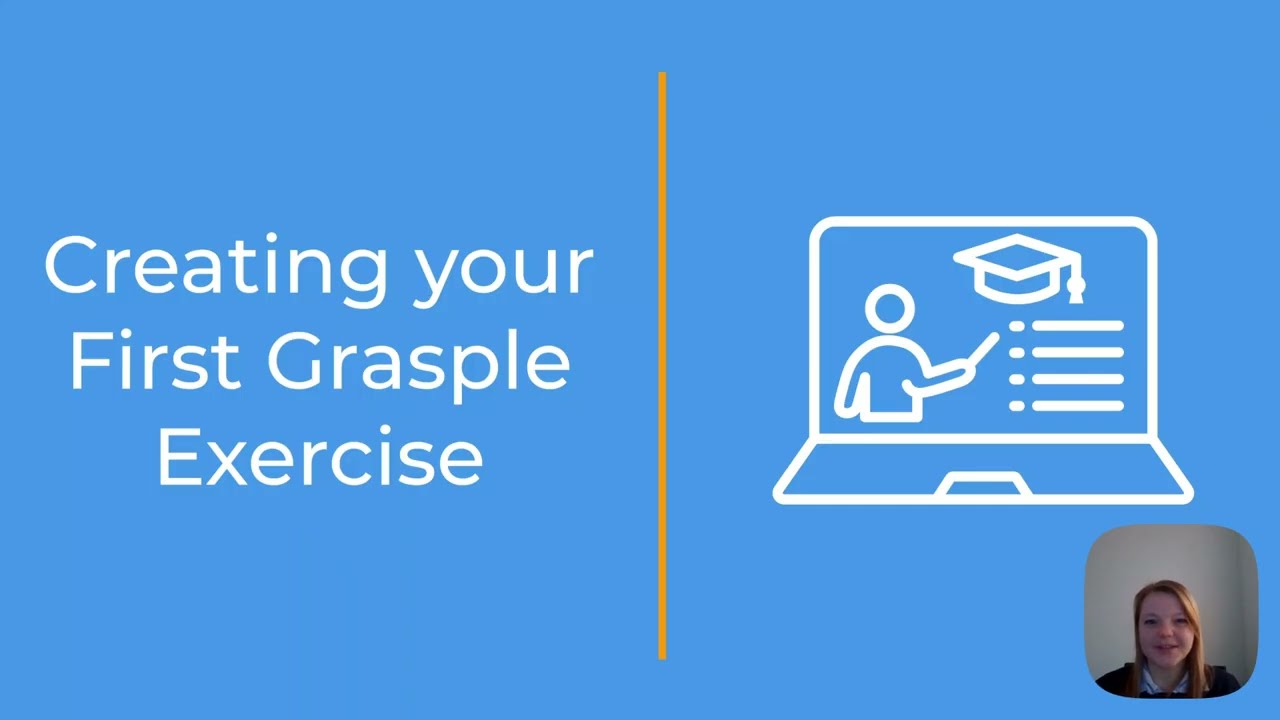 Creating your First Grasple Exercise